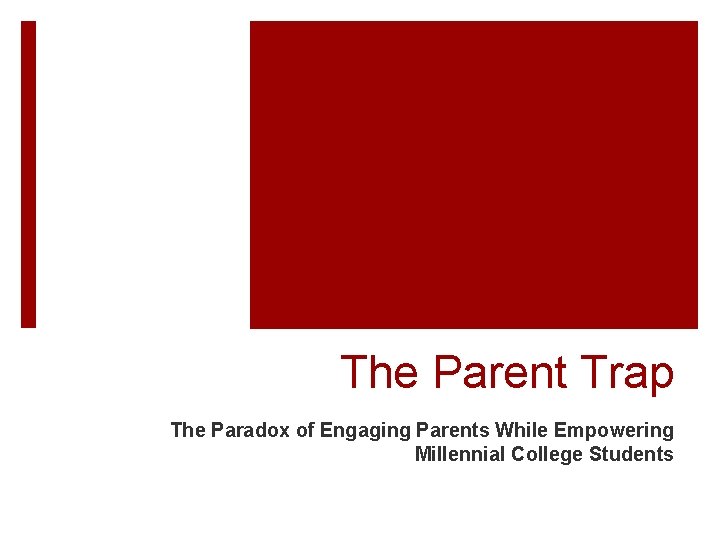 The Parent Trap

The Paradox of Engaging Parents While Empowering Millennial College Students